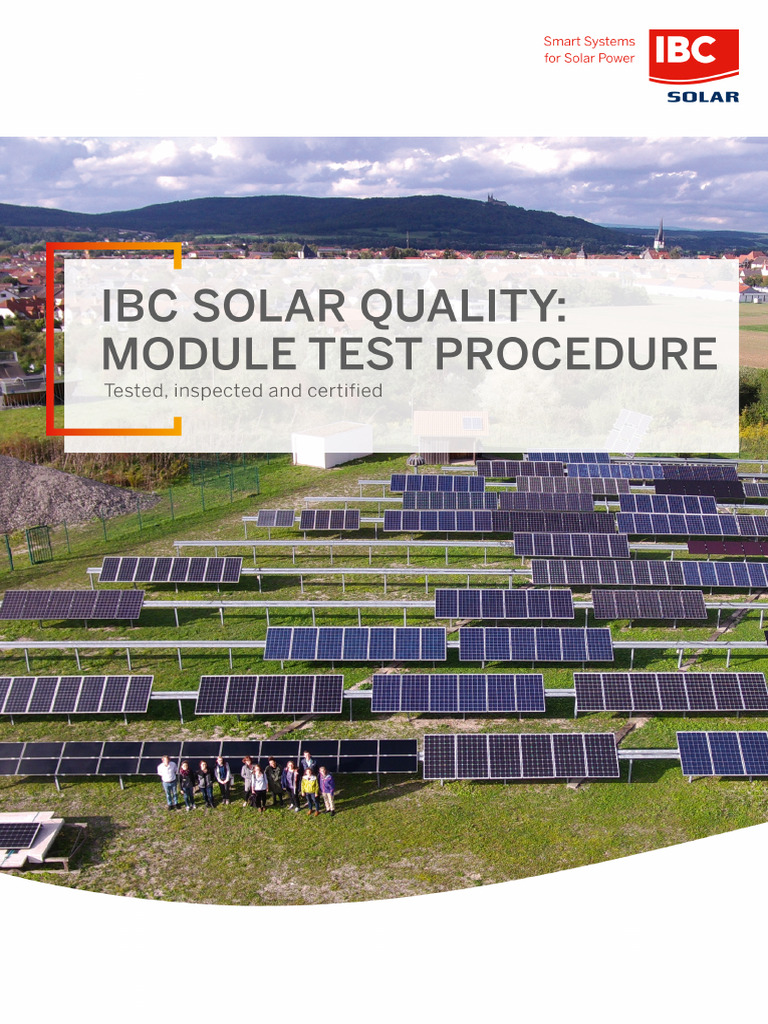 Smart Systems
for Solar Power

IBC
SOLAR

IBC SOLAR QUALITY:
MODULE TEST PROCEDURE

Tested, inspected and certified